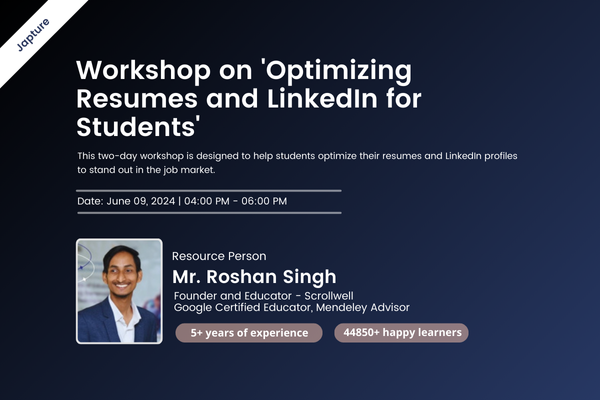 Japture

Workshop on 'Optimizing Resumes and LinkedIn for Students'

This two-day workshop is designed to help students optimize their resumes and LinkedIn profiles to stand out in the job market.

Date: June 09, 2024 | 04:00 PM - 06:00 PM

Resource Person

Mr. Roshan Singh

Founder and Educator - Scrollwell
Google Certified Educator, Mendeley Advisor

5+ years of experience

44850+ happy learners